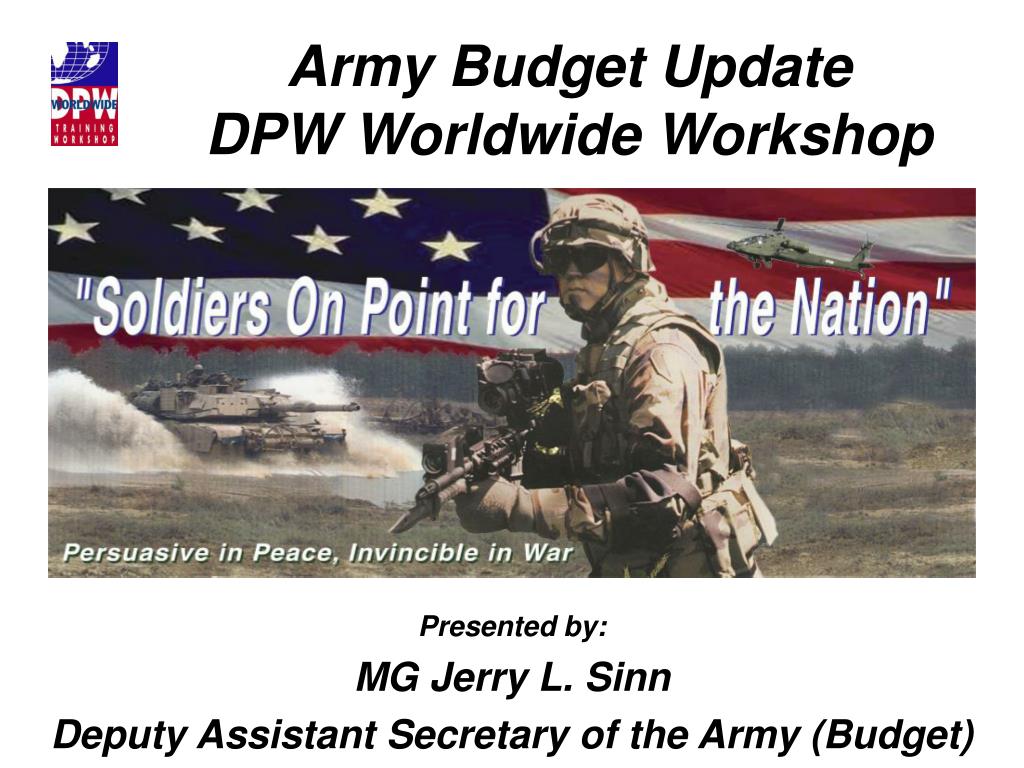 DPW
WORLDWIDE
TRAINING
WORKSHOP

Army Budget Update
DPW Worldwide Workshop

"Soldiers On Point for the Nation"

Persuasive in Peace, Invincible in War

Presented by:
MG Jerry L. Sinn
Deputy Assistant Secretary of the Army (Budget)